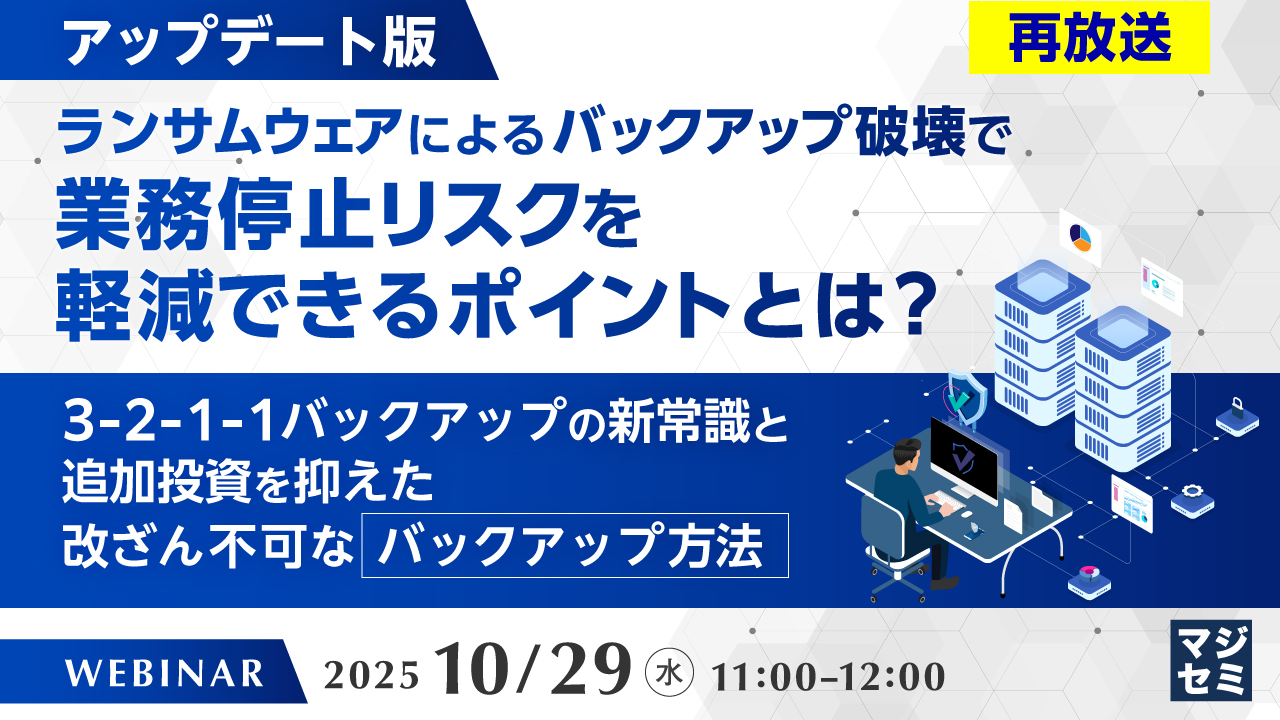 アップデート版

再放送

ランサムウェアによるバックアップ破壊で
業務停止リスクを
軽減できるポイントとは？

3-2-1-1バックアップの新常識と
追加投資を抑えた
改ざん不可な バックアップ方法

WEBINAR 2025 10/29 水 11:00-12:00

マジセミ